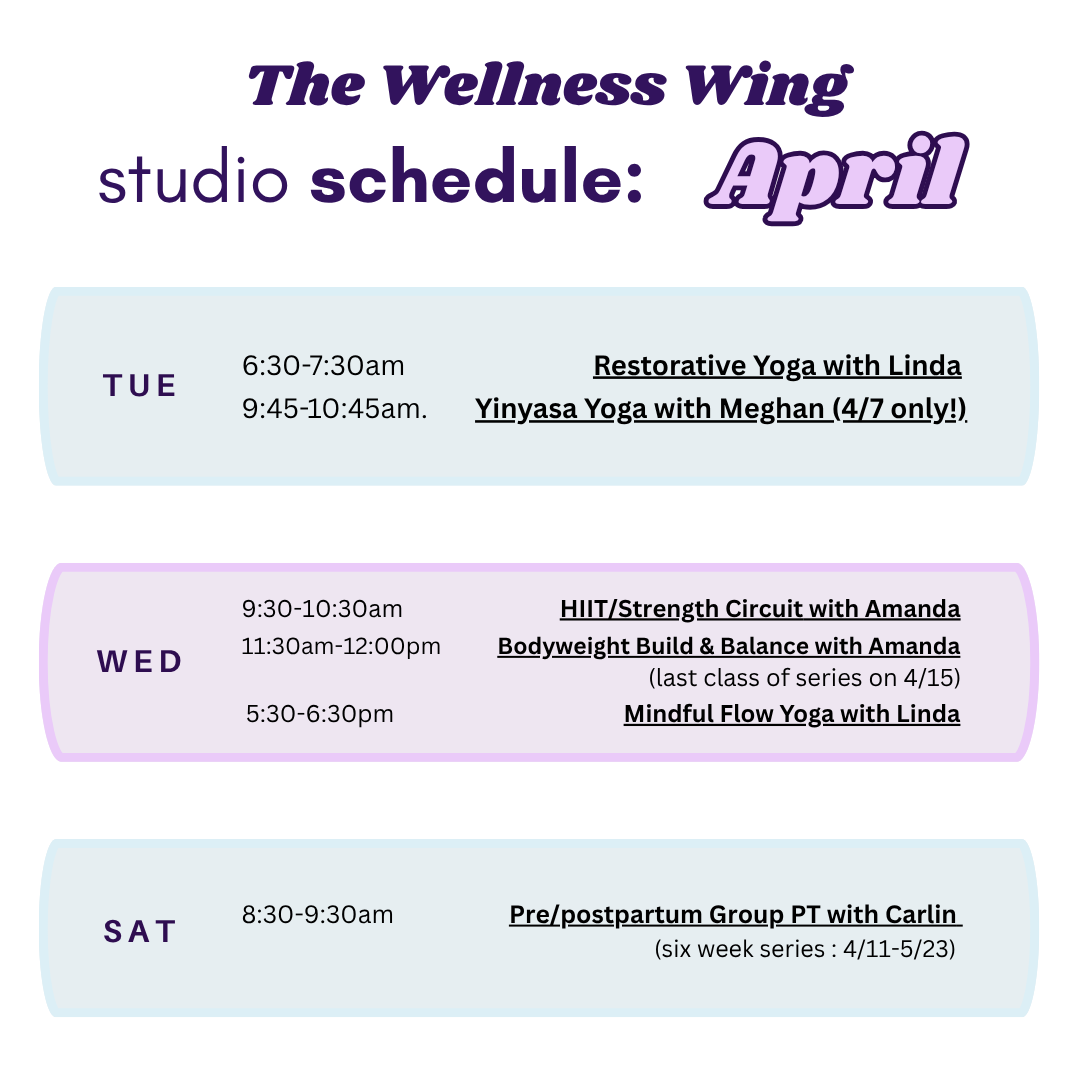 The Wellness Wing

studio schedule: April

TUE

6:30-7:30am Restorative Yoga with Linda
9:45-10:45am. Yinyasa Yoga with Meghan (4/7 only!)

WED

9:30-10:30am HIIT/Strength Circuit with Amanda
11:30am-12:00pm Bodyweight Build & Balance with Amanda
(last class of series on 4/15)
5:30-6:30pm Mindful Flow Yoga with Linda

SAT

8:30-9:30am Pre/postpartum Group PT with Carlin
(six week series : 4/11-5/23)